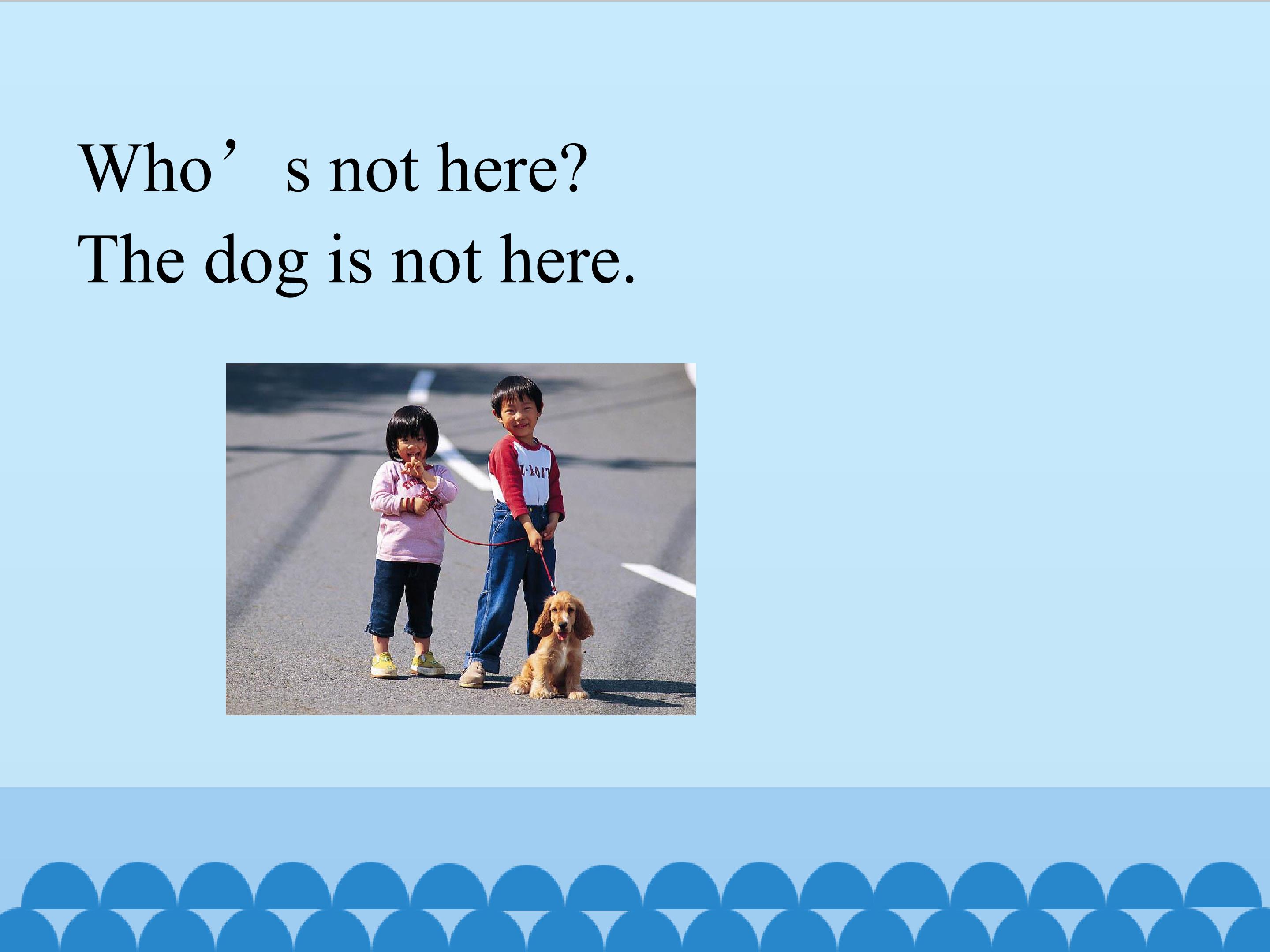 Who’s not here?
The dog is not here.